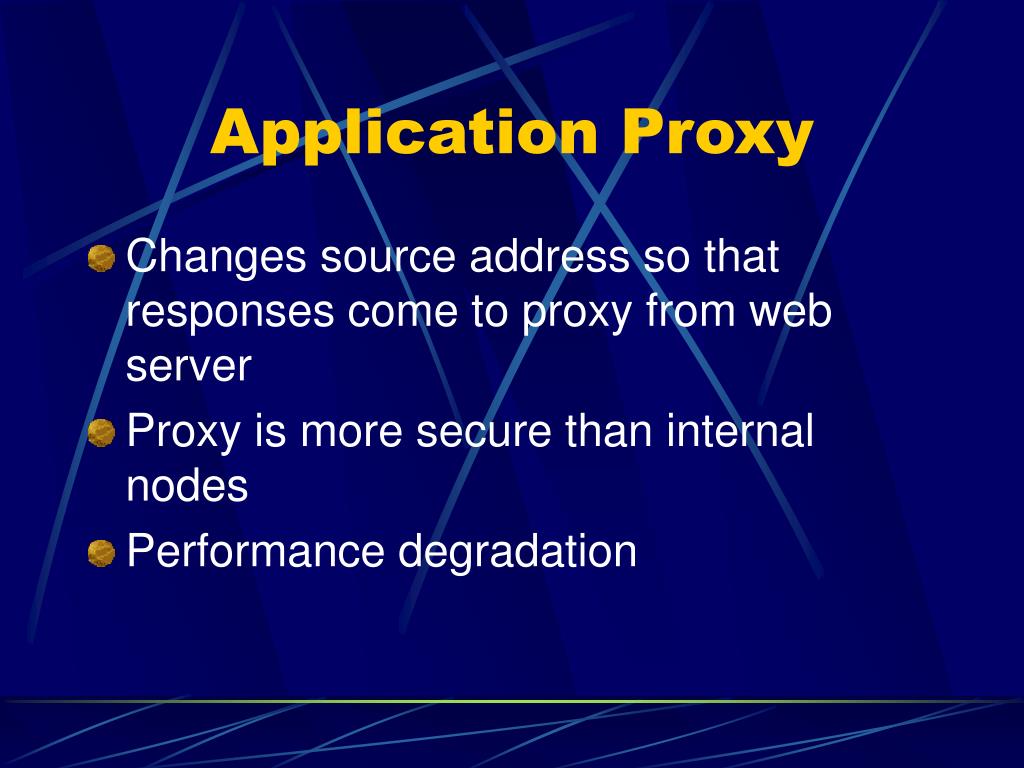 Application Proxy

Changes source address so that responses come to proxy from web server

Proxy is more secure than internal nodes

Performance degradation